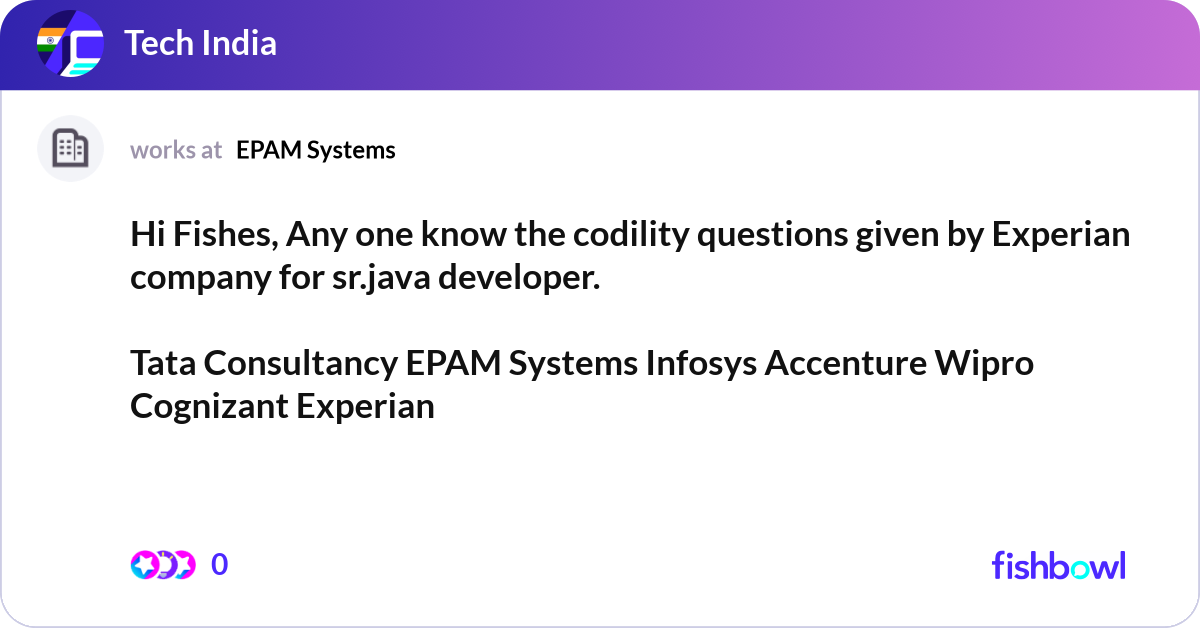 Tech India

works at EPAM Systems

Hi Fishes, Any one know the codility questions given by Experian company for sr.java developer.

Tata Consultancy EPAM Systems Infosys Accenture Wipro Cognizant Experian

0

fishbowl